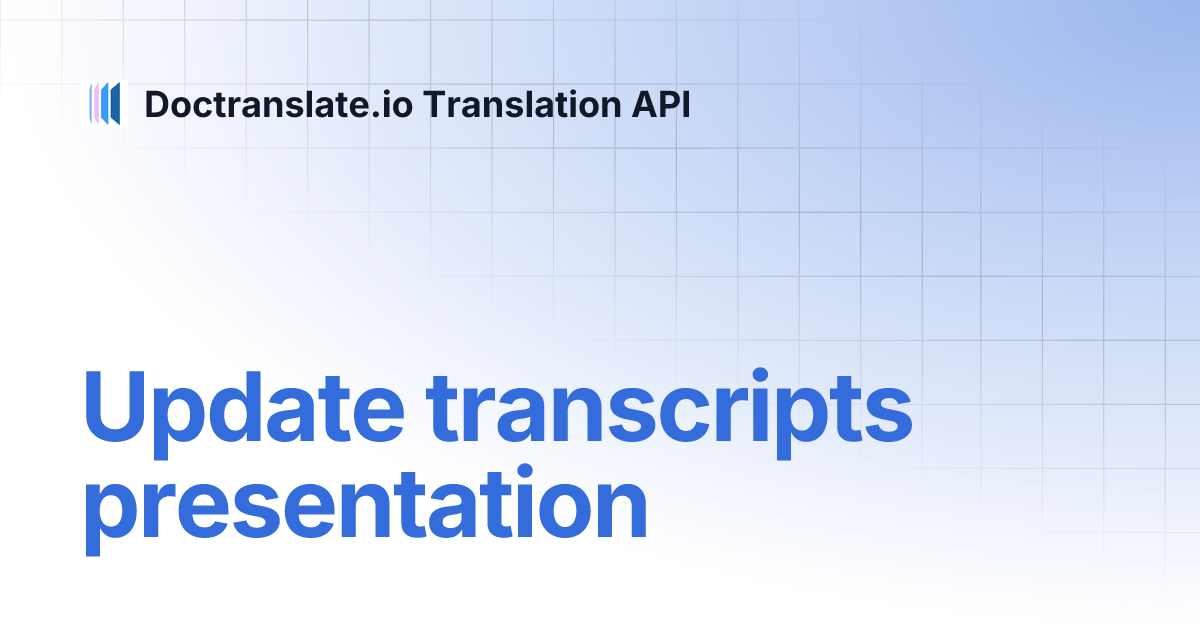 Doctranslate.io Translation API

Update transcripts presentation